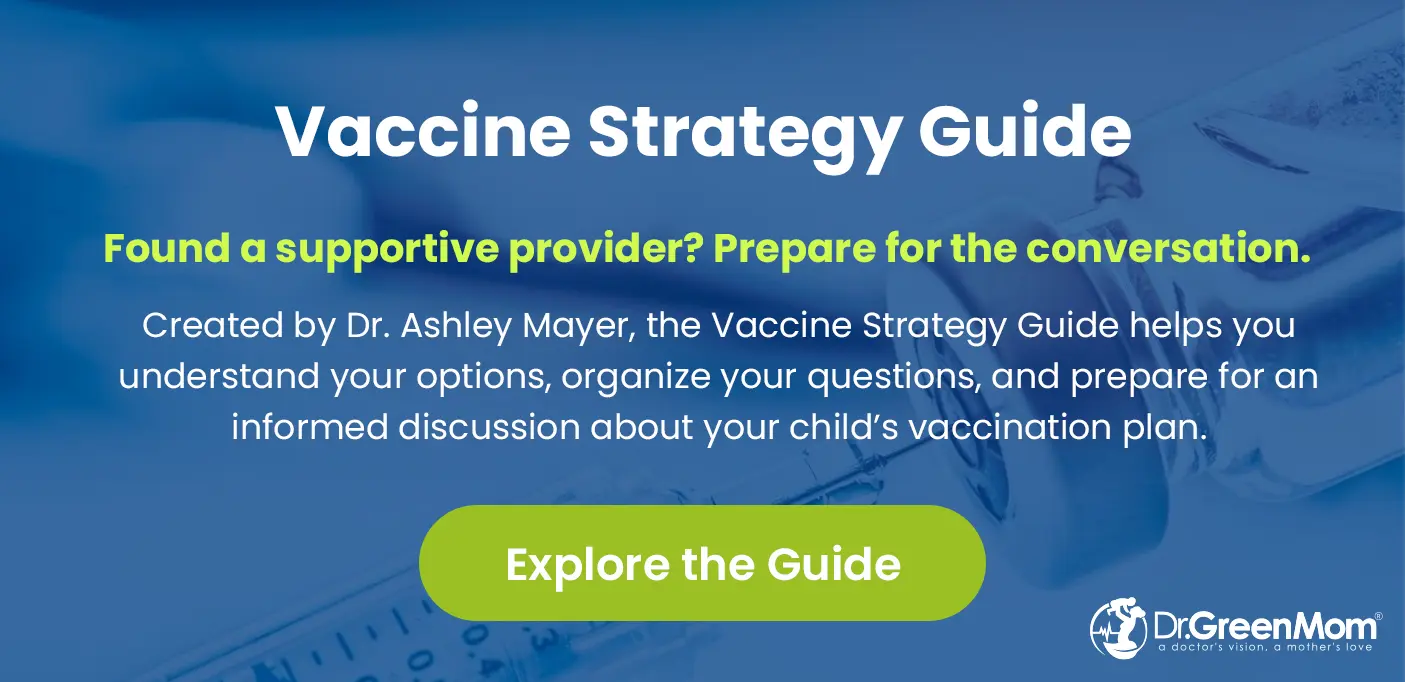 Vaccine Strategy Guide

Found a supportive provider? Prepare for the conversation.

Created by Dr. Ashley Mayer, the Vaccine Strategy Guide helps you understand your options, organize your questions, and prepare for an informed discussion about your child's vaccination plan.

Explore the Guide

Dr.GreenMom®
a doctor's vision, a mother's love